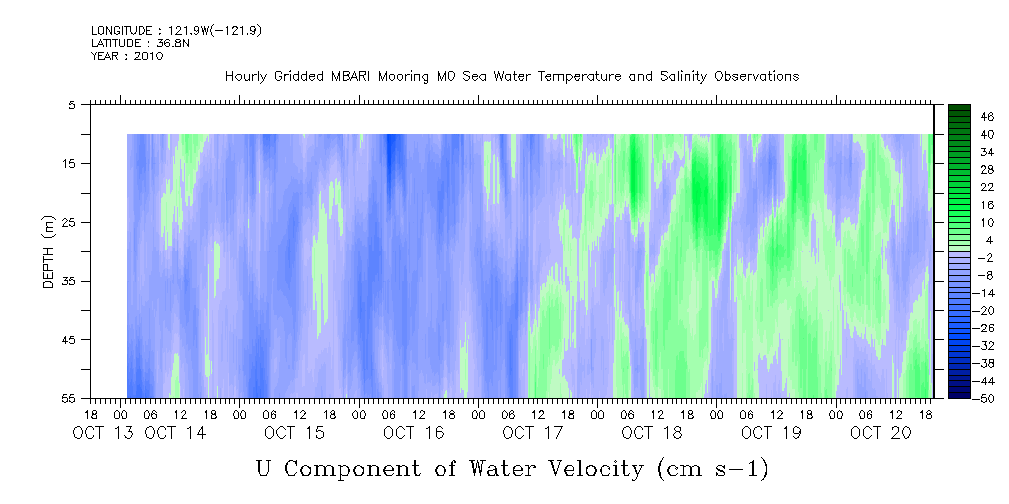 LONGITUDE : 121.9W(-121.9)
LATITUDE : 36.8N
YEAR : 2010

Hourly Gridded MBARI Mooring M0 Sea Water Temperature and Salinity Observations

DEPTH (m)

5
15
25
35
45
55

46
40
34
28
22
16
10
4
-2
-8
-14
-20
-26
-32
-38
-44
-50

18 00 06 12 18 00 06 12 18 00 06 12 18 00 06 12 18 00 06 12 18 00 06 12 18 00 06 12 18 00 06 12 18
OCT 13 OCT 14 OCT 15 OCT 16 OCT 17 OCT 18 OCT 19 OCT 20

U Component of Water Velocity (cm s-1)